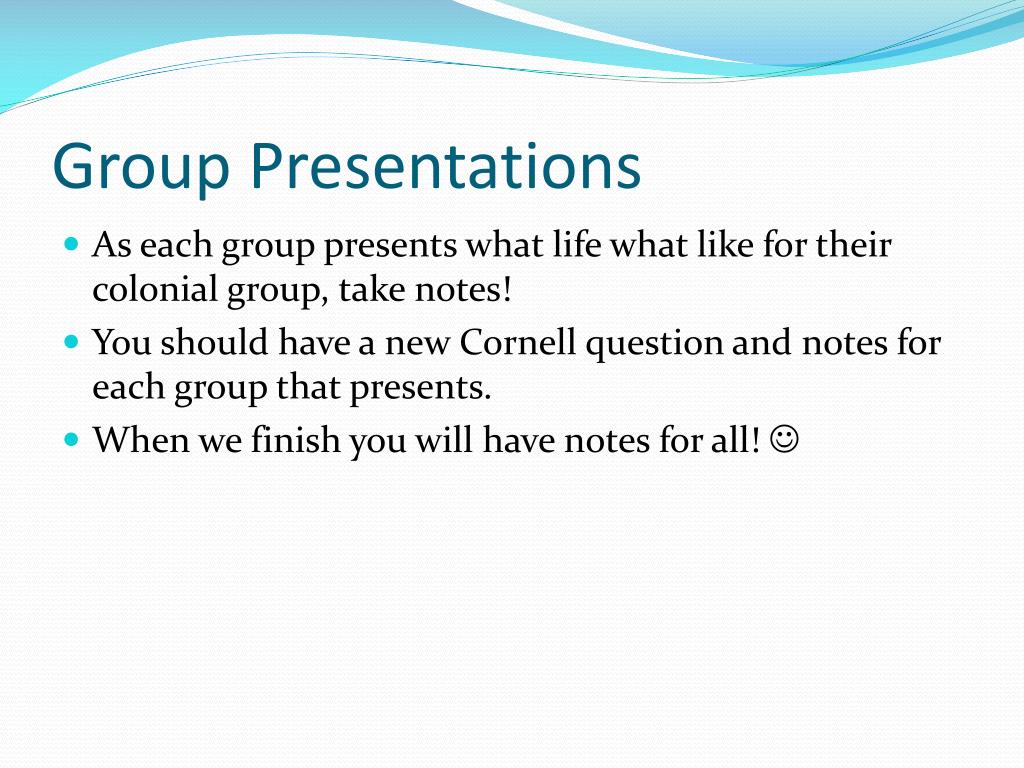 Group Presentations

- As each group presents what life what like for their colonial group, take notes!
- You should have a new Cornell question and notes for each group that presents.
- When we finish you will have notes for all! ☺